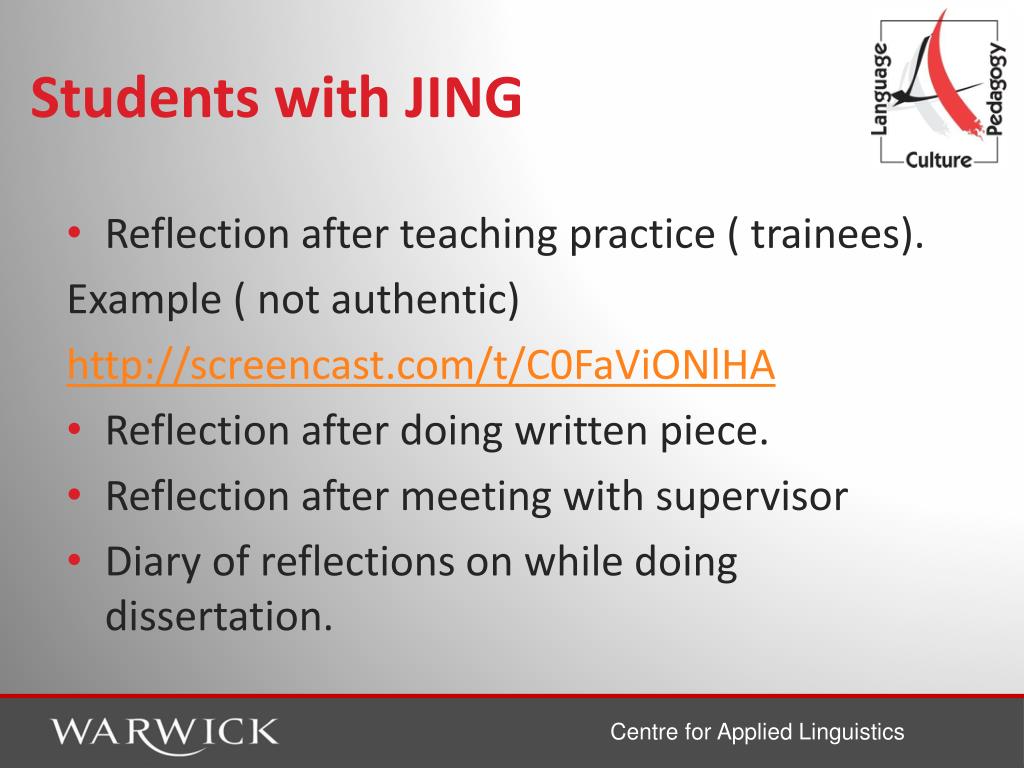 Students with JING

Language Pedagogy Culture

• Reflection after teaching practice ( trainees).
Example ( not authentic)
http://screencast.com/t/C0FaViONlHA
• Reflection after doing written piece.
• Reflection after meeting with supervisor
• Diary of reflections on while doing dissertation.

WARWICK

Centre for Applied Linguistics